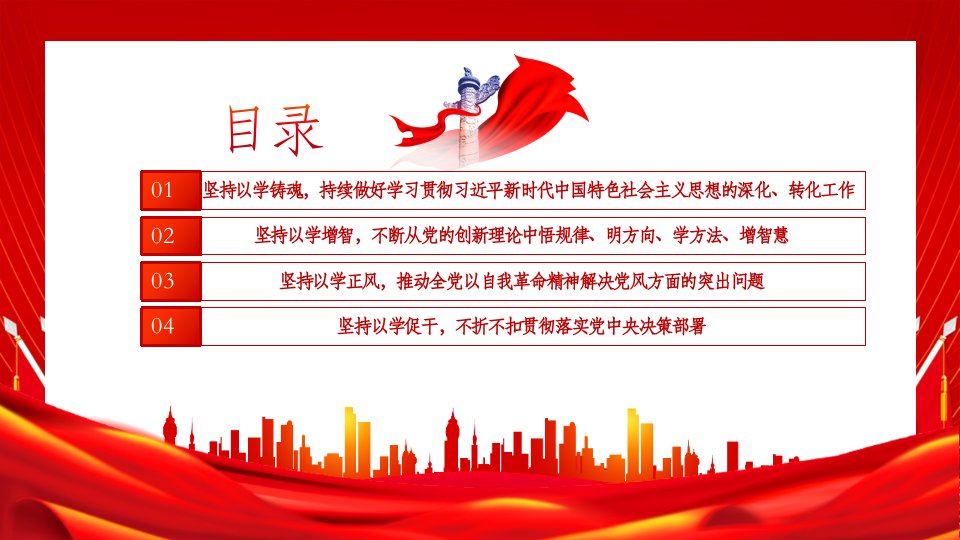 目录

01 坚持以学铸魂，持续做好学习贯彻习近平新时代中国特色社会主义思想的深化、转化工作

02 坚持以学增智，不断从党的创新理论中悟规律、明方向、学方法、增智慧

03 坚持以学正风，推动全党以自我革命精神解决党风方面的突出问题

04 坚持以学促干，不折不扣贯彻落实党中央决策部署